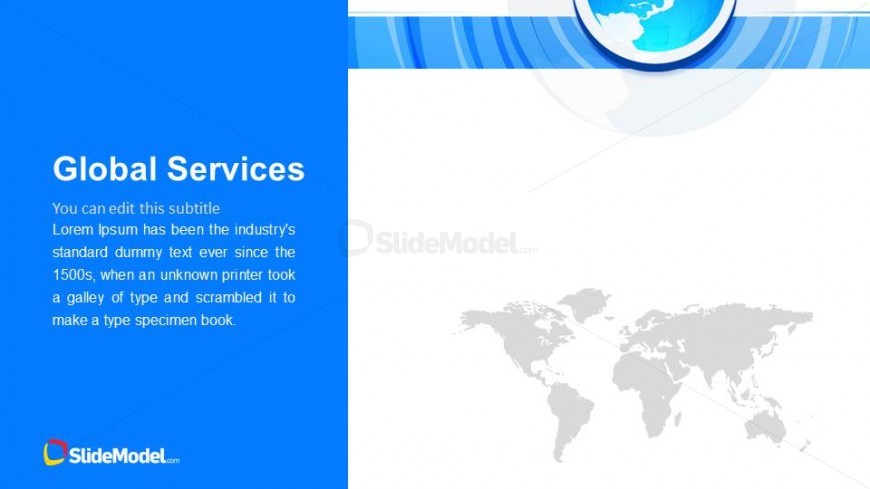 Global Services

You can edit this subtitle
Lorem Ipsum has been the industry's standard dummy text ever since the 1500s, when an unknown printer took a galley of type and scrambled it to make a type specimen book.

SlideModel.com

SlideModel.com